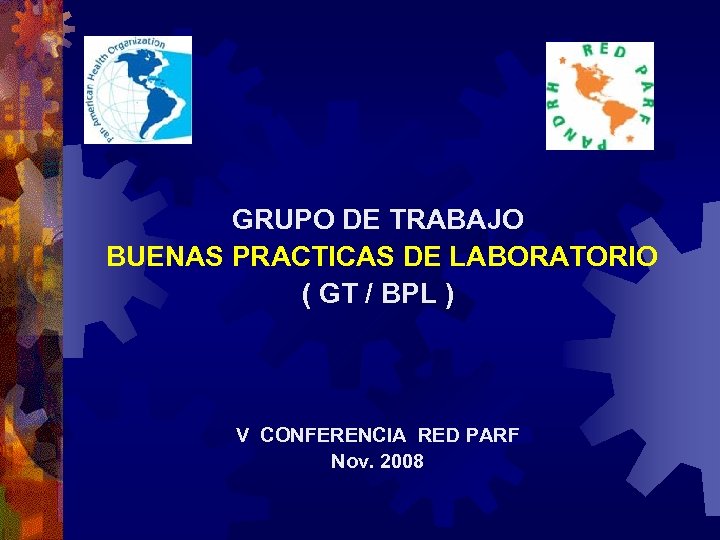 Pan American Health Organization

RED PARF PANDRH

GRUPO DE TRABAJO
BUENAS PRACTICAS DE LABORATORIO
( GT / BPL )

V CONFERENCIA RED PARF
Nov. 2008